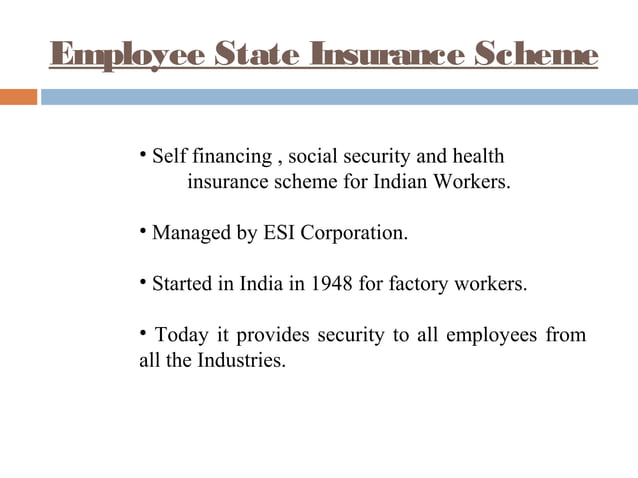 Employee State Insurance Scheme

• Self financing , social security and health insurance scheme for Indian Workers.

• Managed by ESI Corporation.

• Started in India in 1948 for factory workers.

• Today it provides security to all employees from all the Industries.